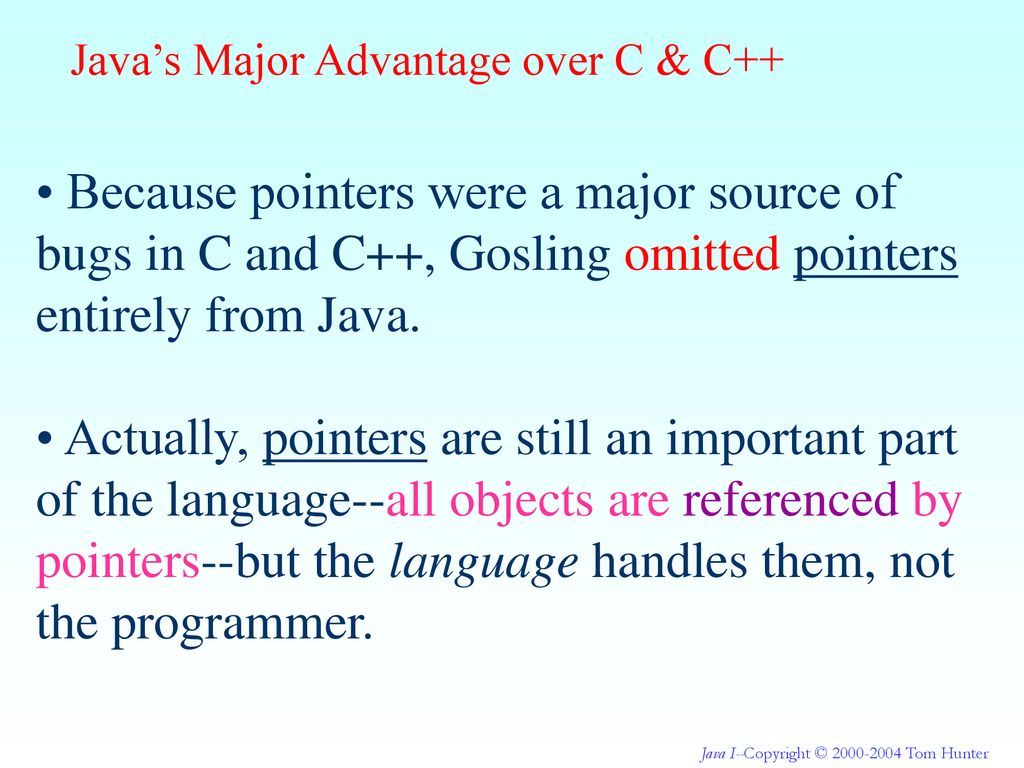 Java’s Major Advantage over C & C++

• Because pointers were a major source of bugs in C and C++, Gosling omitted pointers entirely from Java.

• Actually, pointers are still an important part of the language--all objects are referenced by pointers--but the language handles them, not the programmer.

Java I--Copyright © 2000-2004 Tom Hunter